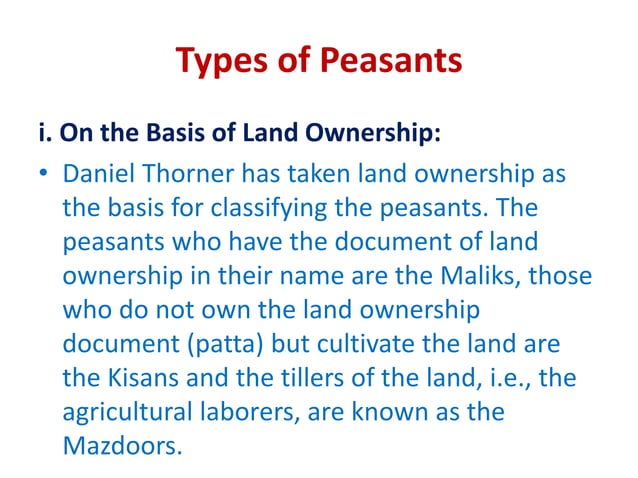 Types of Peasants

i. On the Basis of Land Ownership:

• Daniel Thorner has taken land ownership as the basis for classifying the peasants. The peasants who have the document of land ownership in their name are the Maliks, those who do not own the land ownership document (patta) but cultivate the land are the Kisans and the tillers of the land, i.e., the agricultural laborers, are known as the Mazdoors.